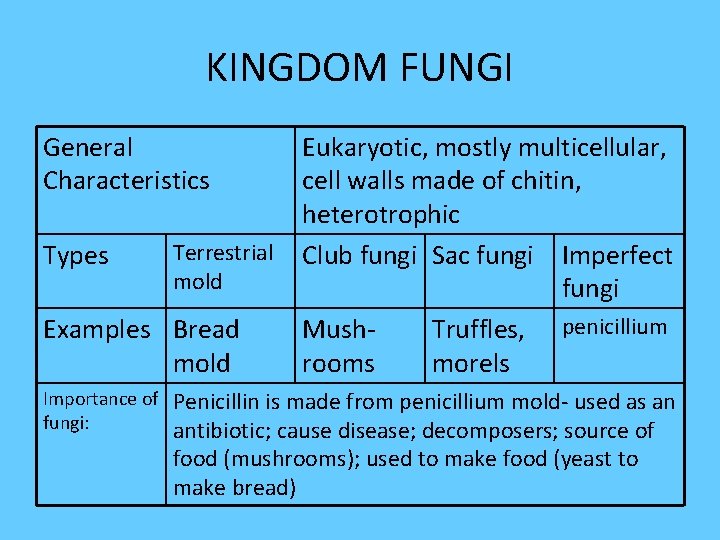 KINGDOM FUNGI

| General Characteristics | | Eukaryotic, mostly multicellular, cell walls made of chitin, heterotrophic | | |
|---|---|---|---|---|
| Types | Terrestrial mold | Club fungi | Sac fungi | Imperfect fungi |
| Examples | Bread mold | Mushrooms | Truffles, morels | penicillium |
| Importance of fungi: | Penicillin is made from penicillium mold- used as an antibiotic; cause disease; decomposers; source of food (mushrooms); used to make food (yeast to make bread) | | | |